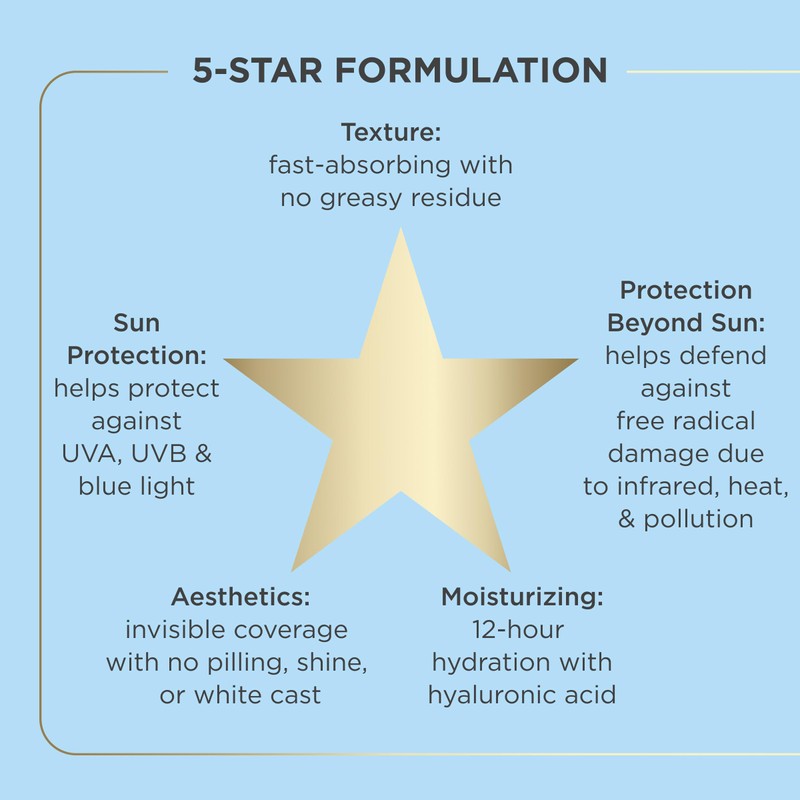 5-STAR FORMULATION

Texture:
fast-absorbing with no greasy residue

Sun Protection:
helps protect against UVA, UVB & blue light

Protection Beyond Sun:
helps defend against free radical damage due to infrared, heat, & pollution

Aesthetics:
invisible coverage with no pilling, shine, or white cast

Moisturizing:
12-hour hydration with hyaluronic acid